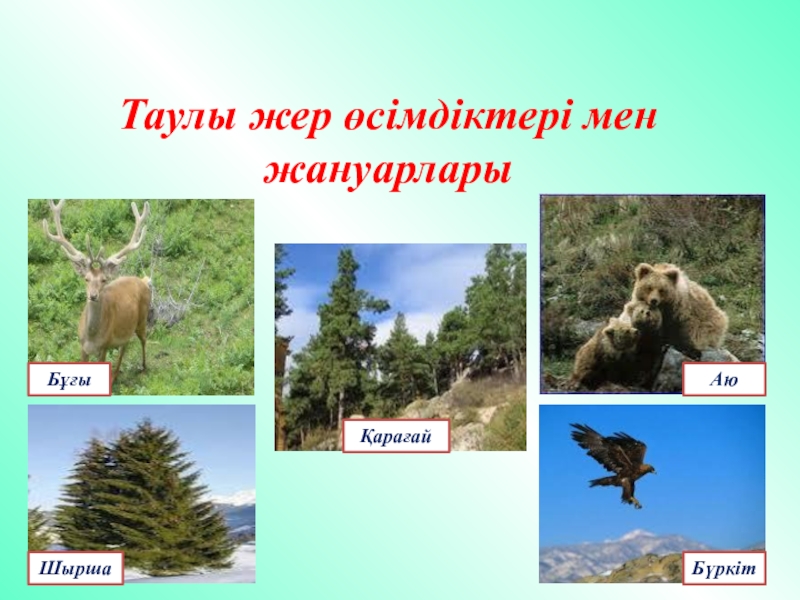 Таулы жер өсімдіктері мен жануарлары

Бұғы

Қарағай

Аю

Шырша

Бүркіт